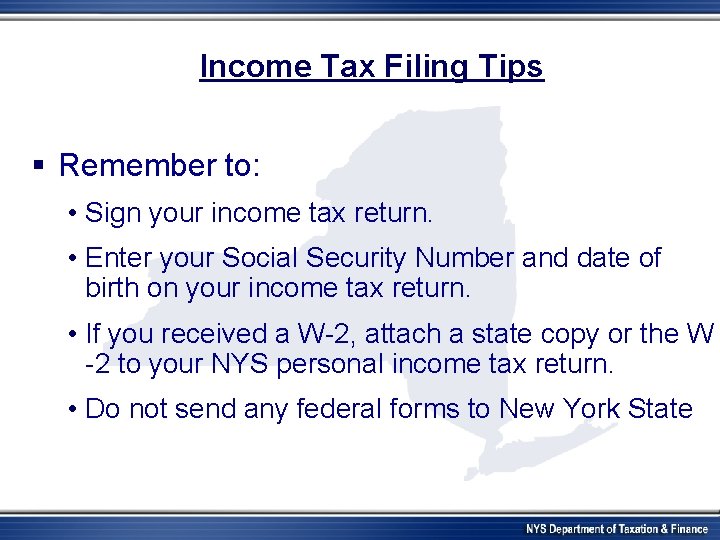 Income Tax Filing Tips

▪ Remember to:

• Sign your income tax return.

• Enter your Social Security Number and date of birth on your income tax return.

• If you received a W-2, attach a state copy or the W -2 to your NYS personal income tax return.

• Do not send any federal forms to New York State

NYS Department of Taxation & Finance